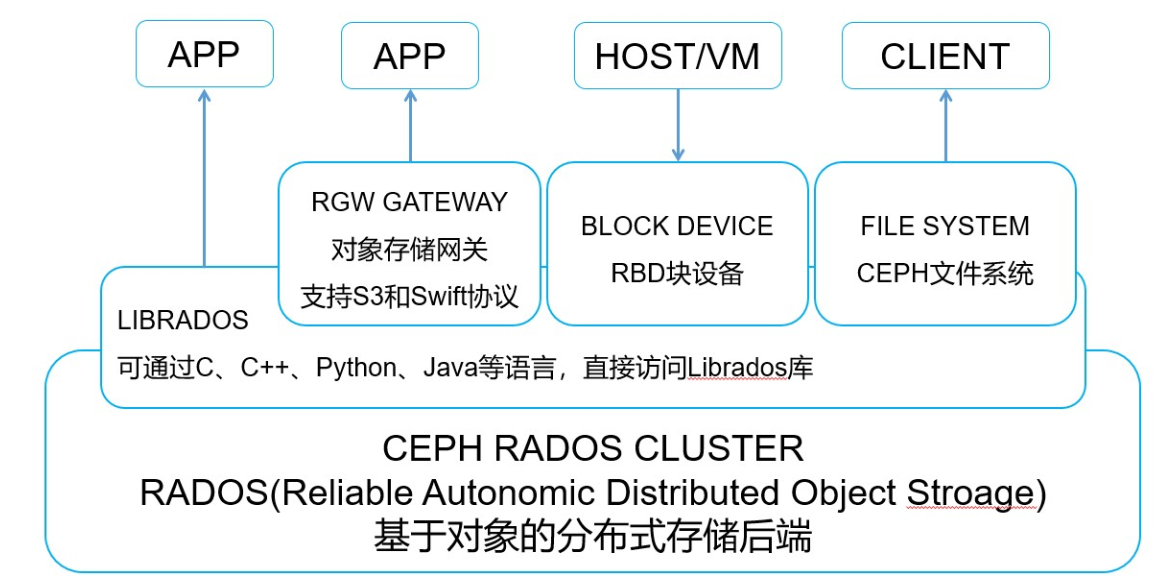 APP

APP

HOST/VM

CLIENT

RGW GATEWAY
对象存储网关
支持S3和Swift协议

BLOCK DEVICE
RBD块设备

FILE SYSTEM
CEPH文件系统

LIBRADOS
可通过C、C++、Python、Java等语言，直接访问Librados库

CEPH RADOS CLUSTER
RADOS(Reliable Autonomic Distributed Object Stroage)
基于对象的分布式存储后端